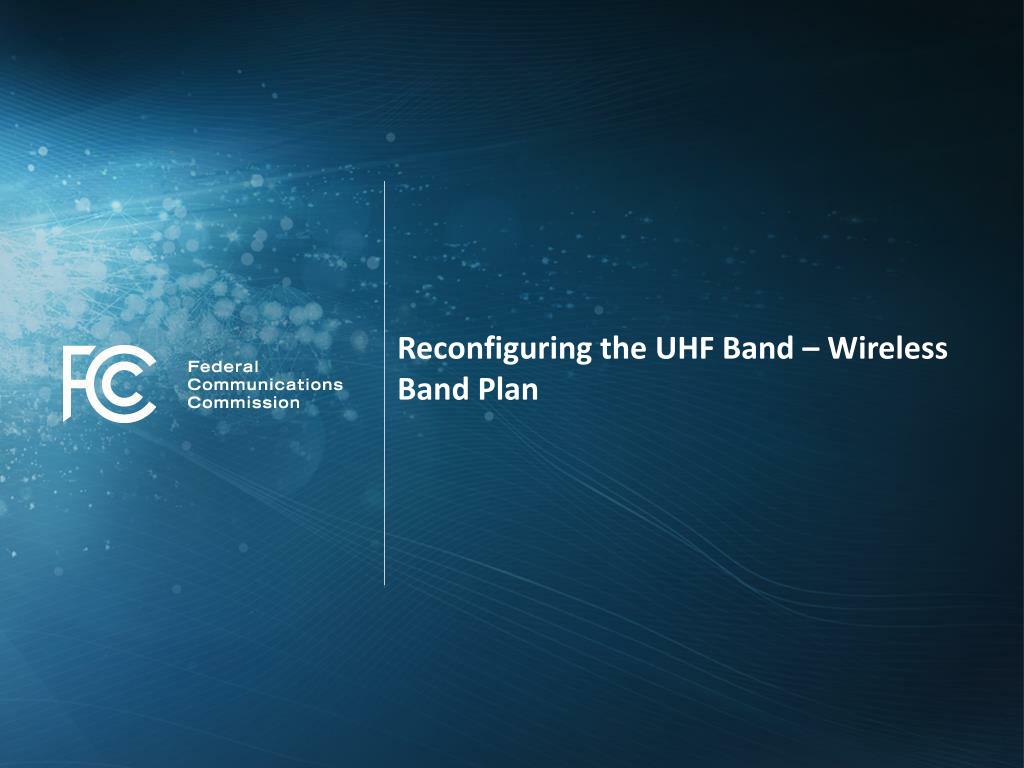 FCC Federal Communications Commission

Reconfiguring the UHF Band – Wireless Band Plan